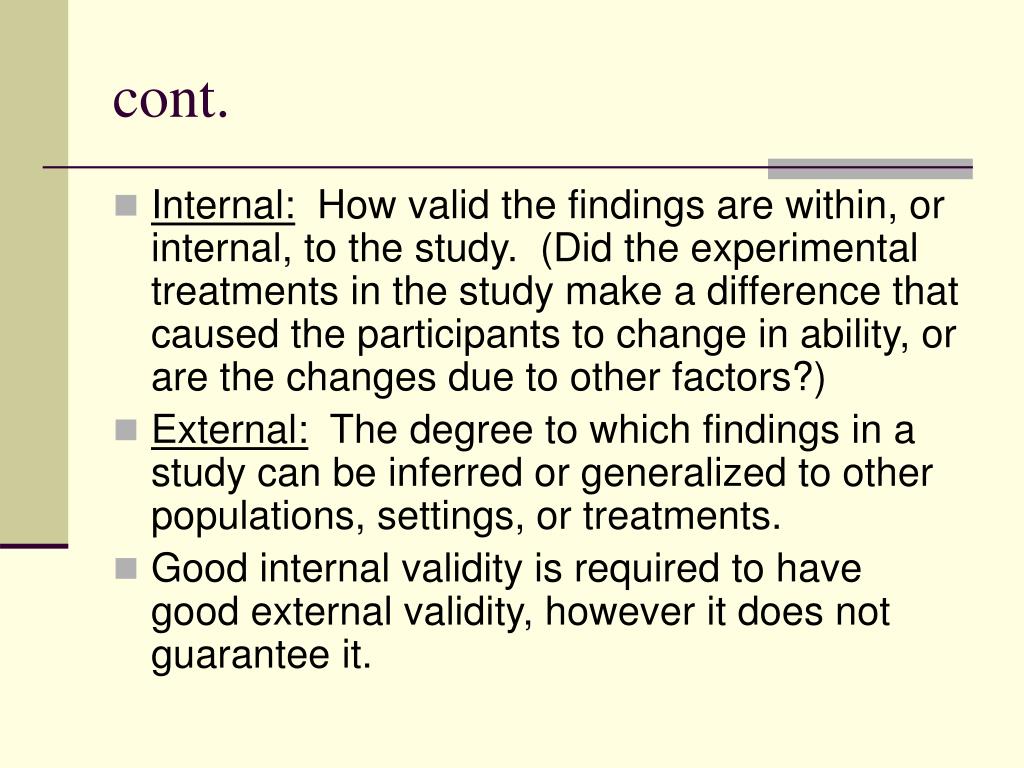 cont.

Internal: How valid the findings are within, or internal, to the study. (Did the experimental treatments in the study make a difference that caused the participants to change in ability, or are the changes due to other factors?)

External: The degree to which findings in a study can be inferred or generalized to other populations, settings, or treatments.

Good internal validity is required to have good external validity, however it does not guarantee it.